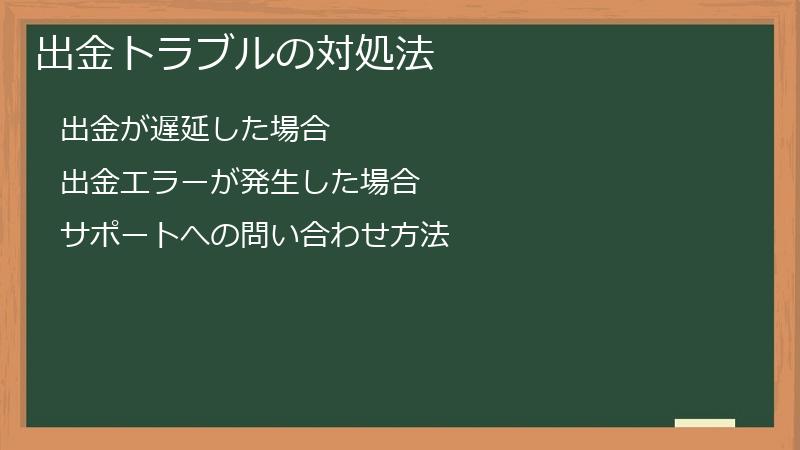 出金トラブルの対処法

出金が遅延した場合

出金エラーが発生した場合

サポートへの問い合わせ方法